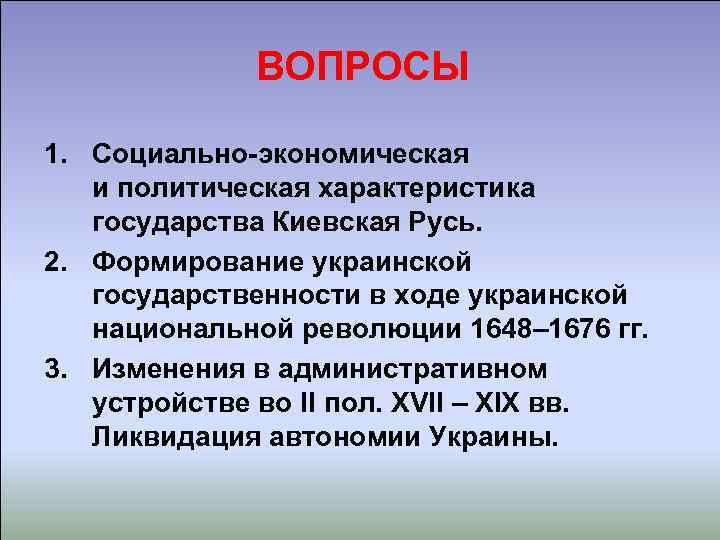 ВОПРОСЫ

1. Социально-экономическая и политическая характеристика государства Киевская Русь.
2. Формирование украинской государственности в ходе украинской национальной революции 1648–1676 гг.
3. Изменения в административном устройстве во II пол. XVII – XIX вв. Ликвидация автономии Украины.